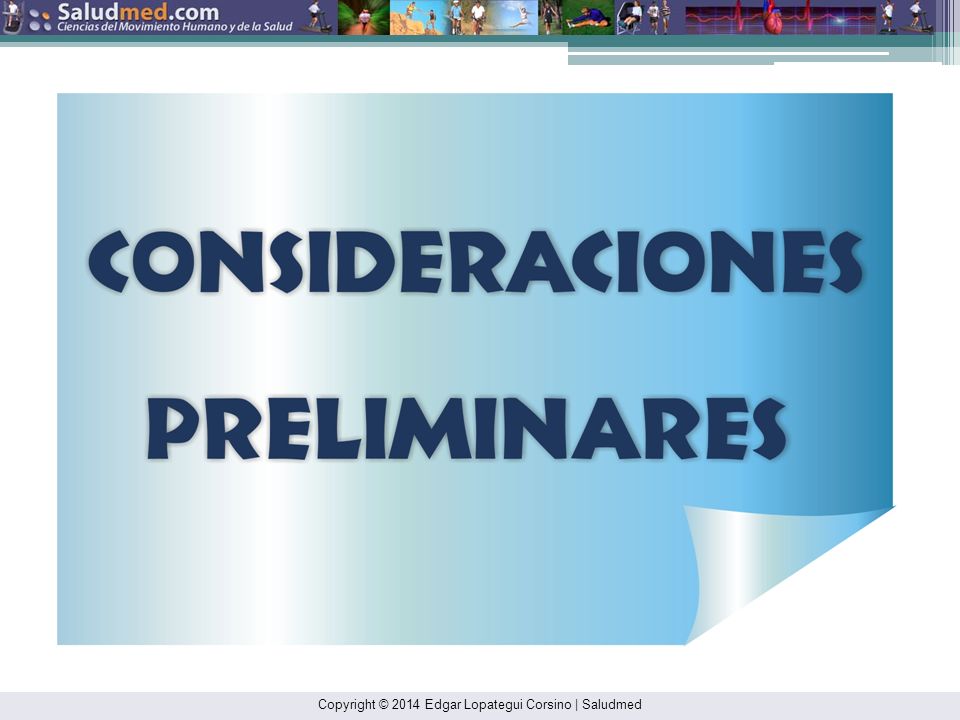 Saludmed.com
Ciencias del Movimiento Humano y de la Salud

CONSIDERACIONES PRELIMINARES

Copyright © 2014 Edgar Lopategui Corsino | Saludmed